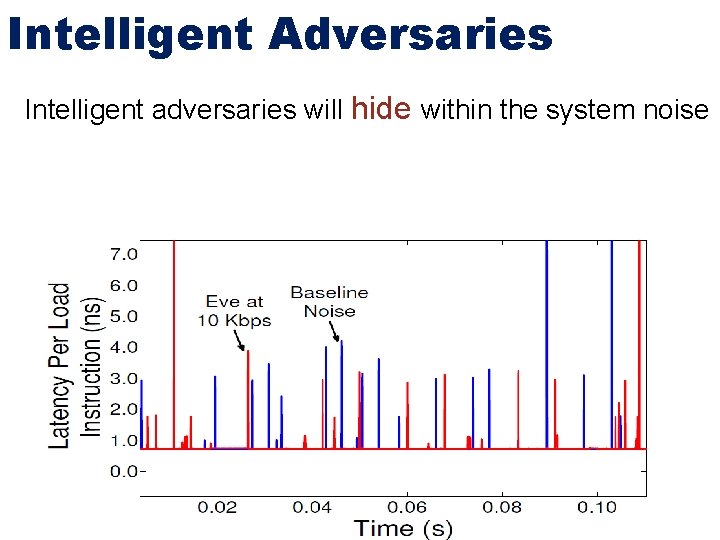 Intelligent Adversaries

Intelligent adversaries will hide within the system noise

Latency Per Load Instruction (ns)

7.0
6.0
5.0
4.0
3.0
2.0
1.0
0.0

Eve at 10 Kbps

Baseline Noise

0.02
0.04
0.06
0.08
0.10

Time (s)